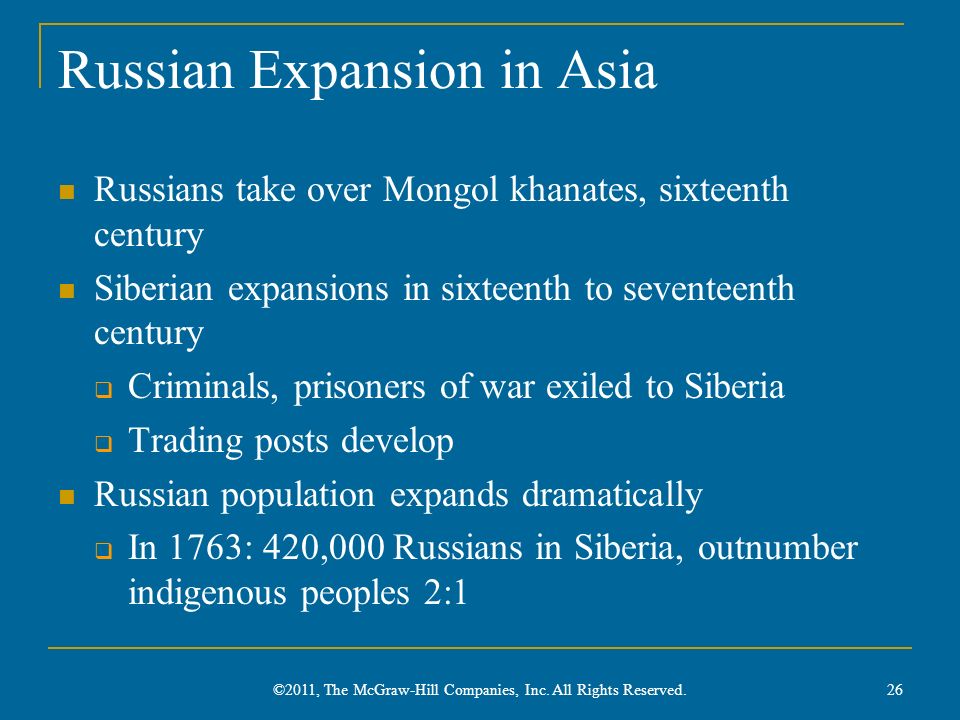 Russian Expansion in Asia

- Russians take over Mongol khanates, sixteenth century
- Siberian expansions in sixteenth to seventeenth century
  - Criminals, prisoners of war exiled to Siberia
  - Trading posts develop
- Russian population expands dramatically
  - In 1763: 420,000 Russians in Siberia, outnumber indigenous peoples 2:1

©2011, The McGraw-Hill Companies, Inc. All Rights Reserved.

26